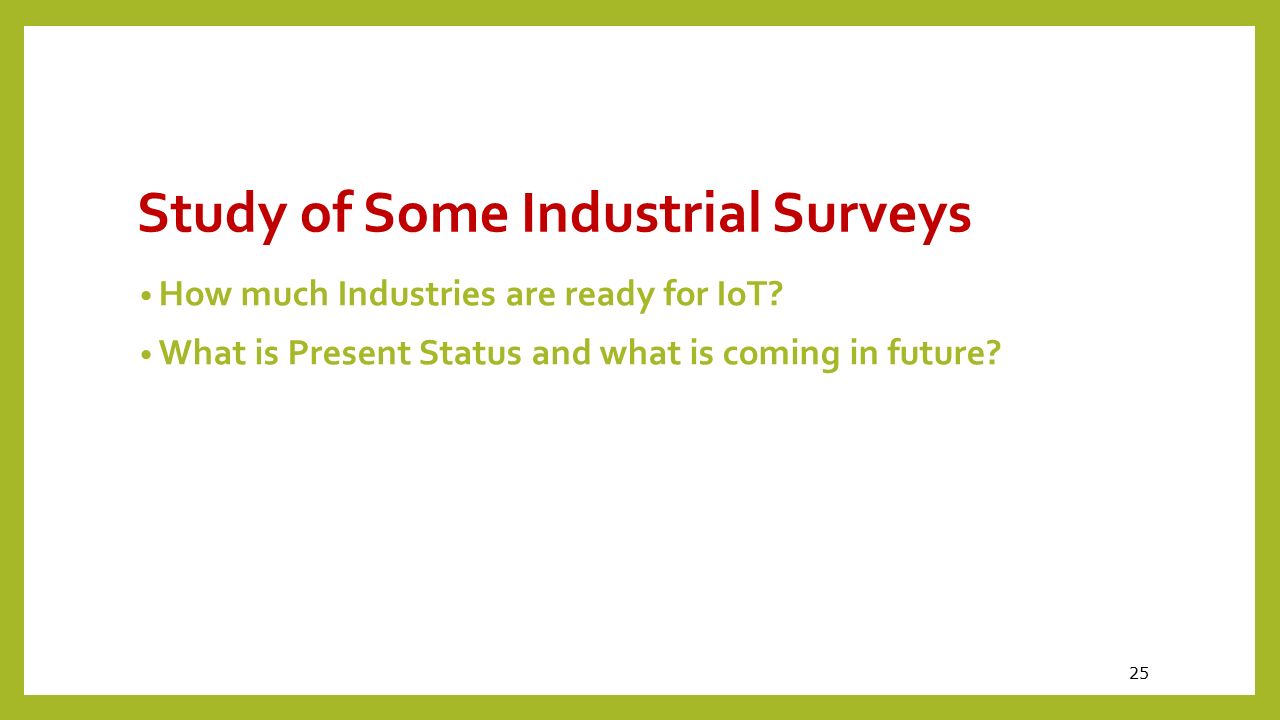 Study of Some Industrial Surveys

• How much Industries are ready for IoT?

• What is Present Status and what is coming in future?

25